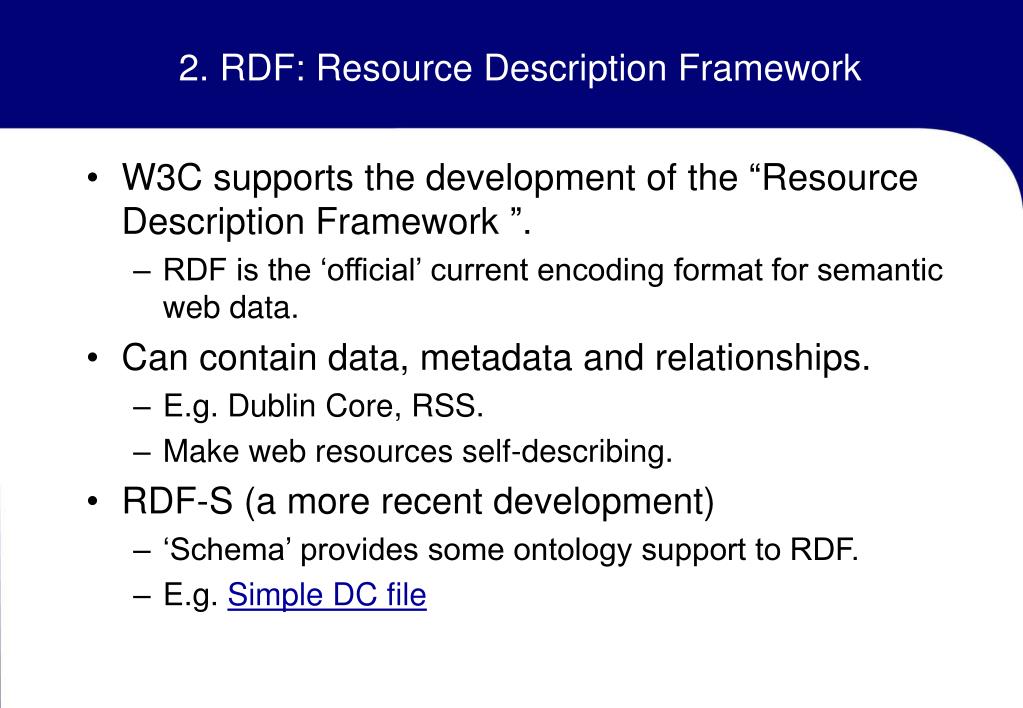 2. RDF: Resource Description Framework

• W3C supports the development of the “Resource Description Framework ”.

– RDF is the ‘official’ current encoding format for semantic web data.

• Can contain data, metadata and relationships.

– E.g. Dublin Core, RSS.

– Make web resources self-describing.

• RDF-S (a more recent development)

– ‘Schema’ provides some ontology support to RDF.

– E.g. Simple DC file